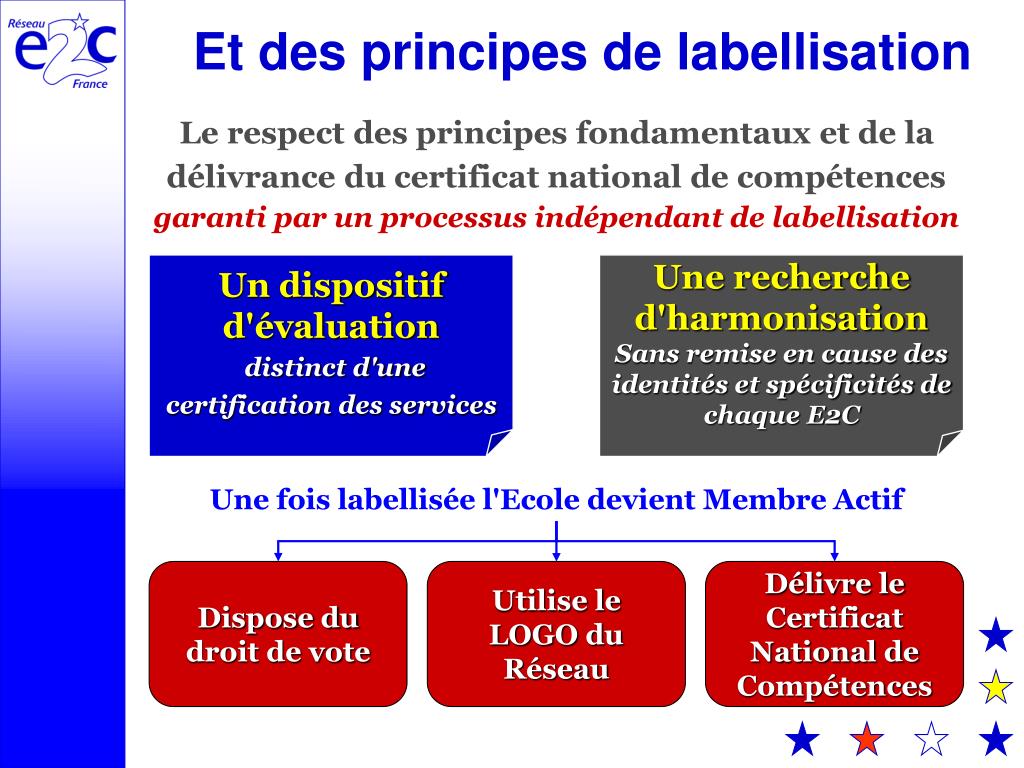 Réseau
e2c
France

Et des principes de labellisation

Le respect des principes fondamentaux et de la délivrance du certificat national de compétences
garanti par un processus indépendant de labellisation

Un dispositif d'évaluation
distinct d'une certification des services

Une recherche d'harmonisation
Sans remise en cause des identités et spécificités de chaque E2C

Une fois labellisée l'Ecole devient Membre Actif

Dispose du droit de vote

Utilise le LOGO du Réseau

Délivre le Certificat National de Compétences